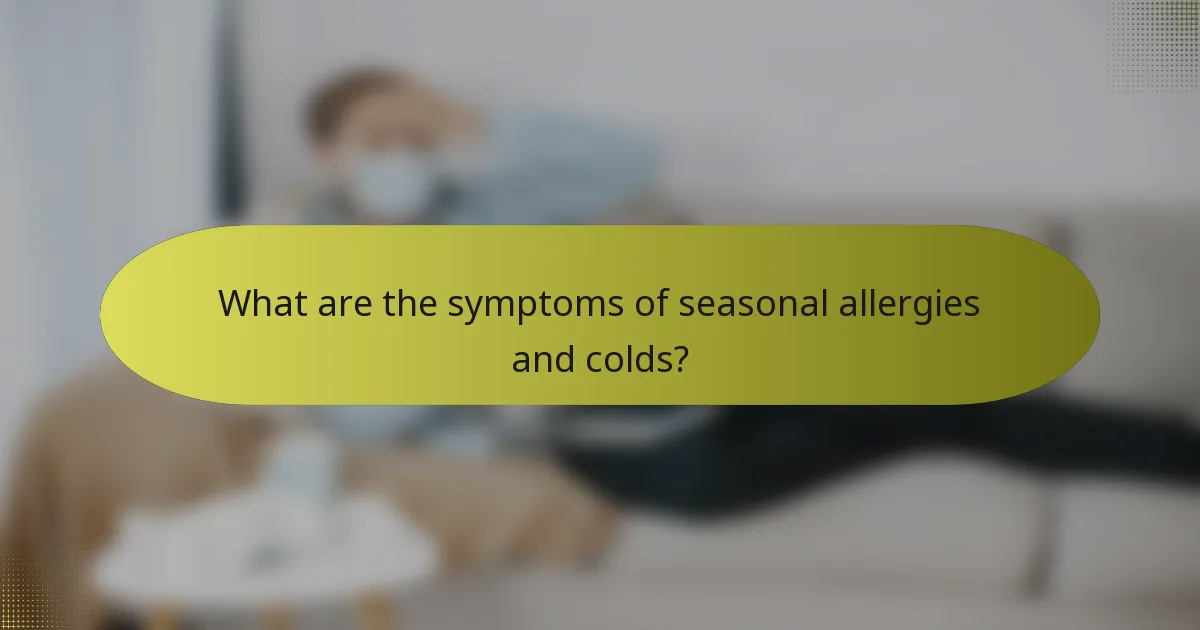 What are the symptoms of seasonal allergies and colds?